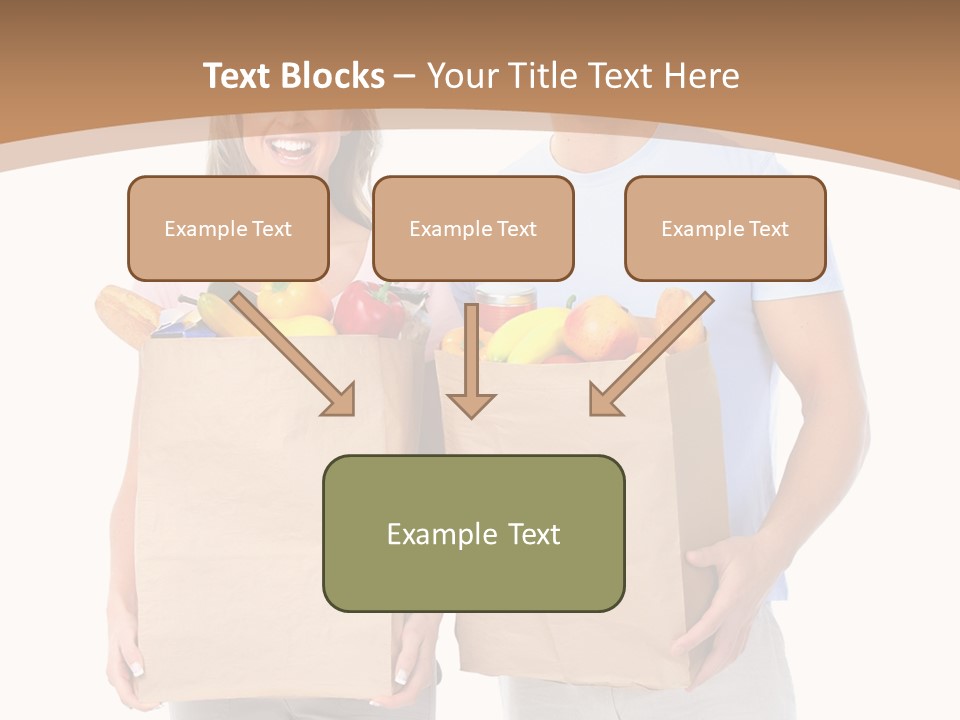 Text Blocks – Your Title Text Here

Example Text

Example Text

Example Text

Example Text